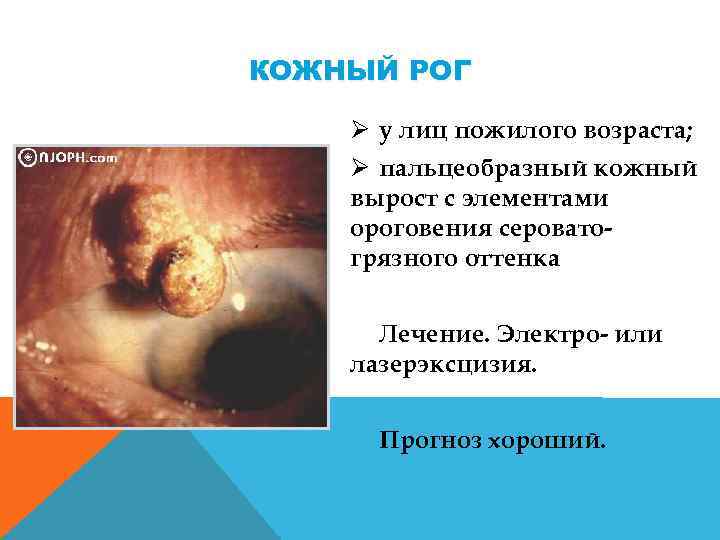 КОЖНЫЙ РОГ

©NJOPH.com

➢ у лиц пожилого возраста;

➢ пальцеобразный кожный вырост с элементами ороговения серовато-грязного оттенка

Лечение. Электро- или лазерэксцизия.

Прогноз хороший.